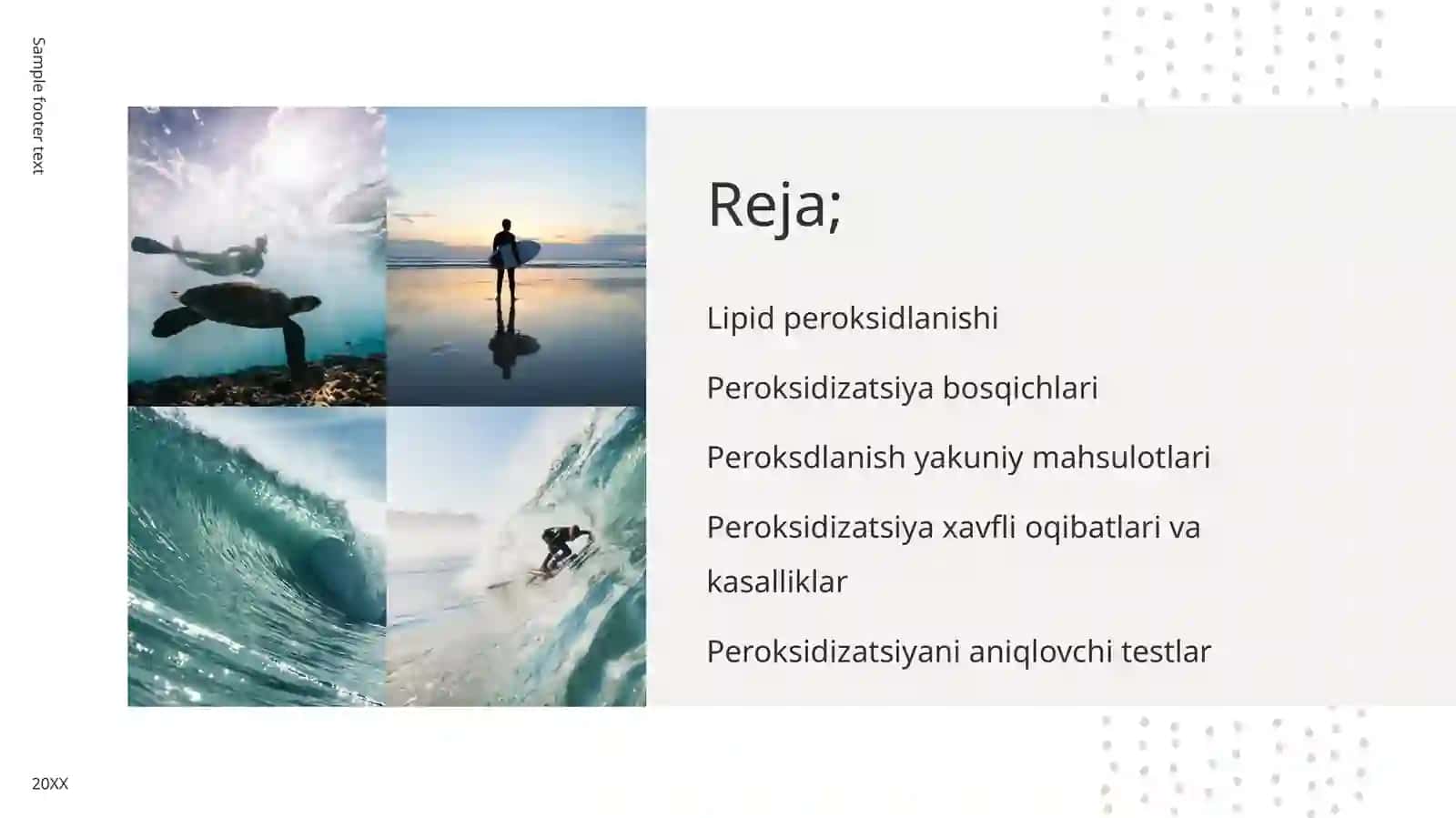 Sample footer text

Reja;

Lipid peroksidlanishi

Peroksidizatsiya bosqichlari

Peroksdlanish yakuniy mahsulotlari

Peroksidizatsiya xavfli oqibatlari va kasalliklar

Peroksidizatsiyani aniqlovchi testlar

20XX